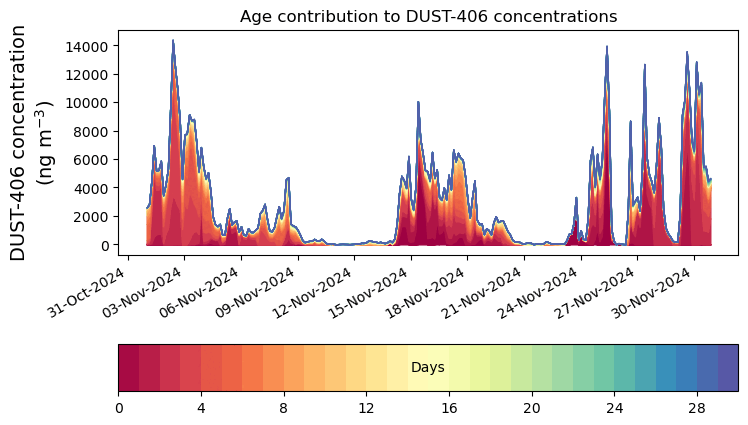 Age contribution to DUST-406 concentrations

DUST-406 concentration (ng m$^{-3}$)

14000
12000
10000
8000
6000
4000
2000
0

31-Oct-2024
03-Nov-2024
06-Nov-2024
09-Nov-2024
12-Nov-2024
15-Nov-2024
18-Nov-2024
21-Nov-2024
24-Nov-2024
27-Nov-2024
30-Nov-2024

Days

0
4
8
12
16
20
24
28